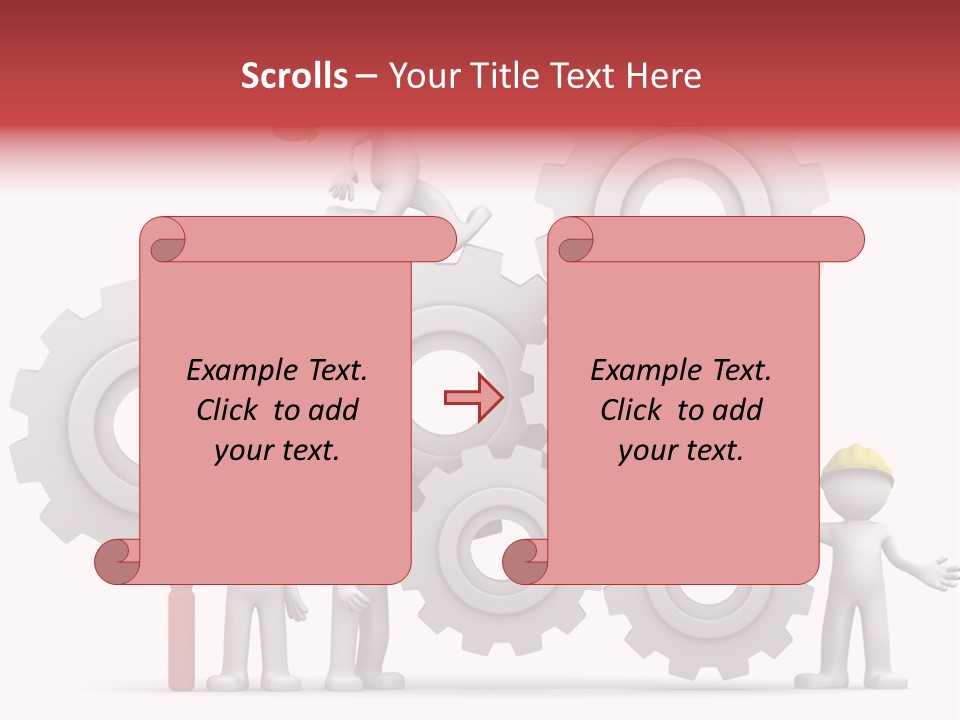 Scrolls – Your Title Text Here

Example Text. Click to add your text.

Example Text. Click to add your text.